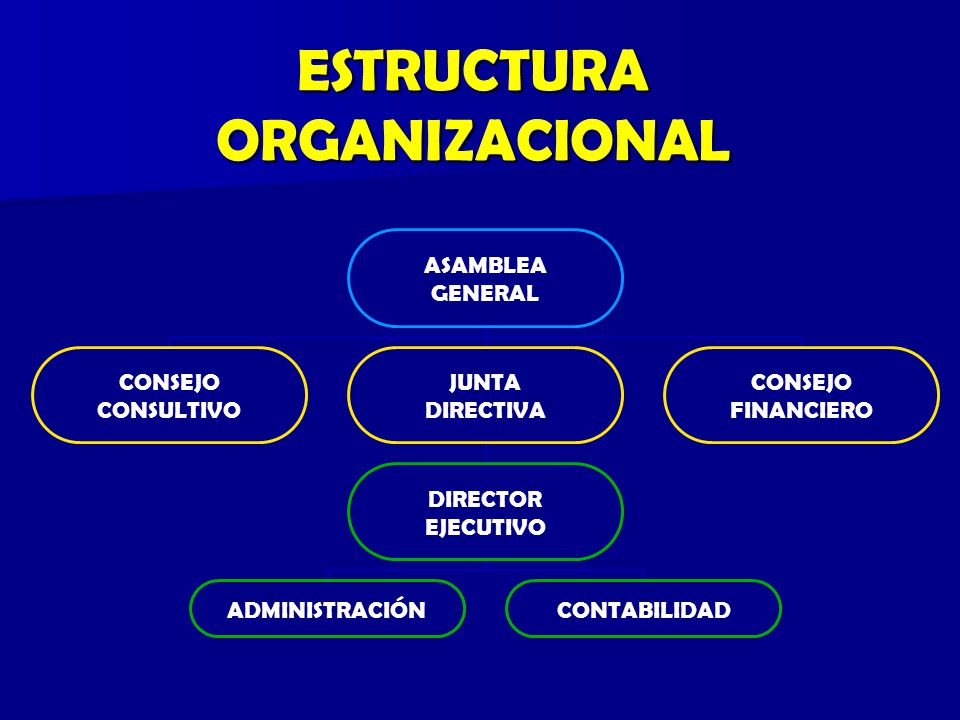 ESTRUCTURA ORGANIZACIONAL

ASAMBLEA GENERAL

CONSEJO CONSULTIVO

JUNTA DIRECTIVA

CONSEJO FINANCIERO

DIRECTOR EJECUTIVO

ADMINISTRACIÓN

CONTABILIDAD